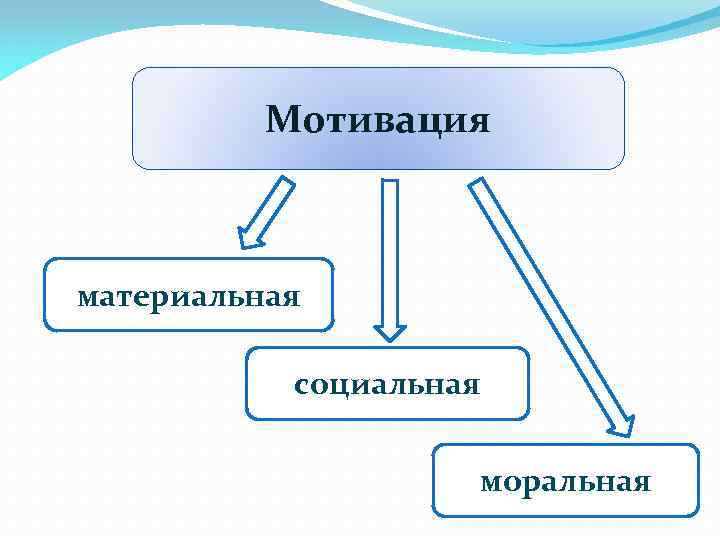 Мотивация

материальная

социальная

моральная